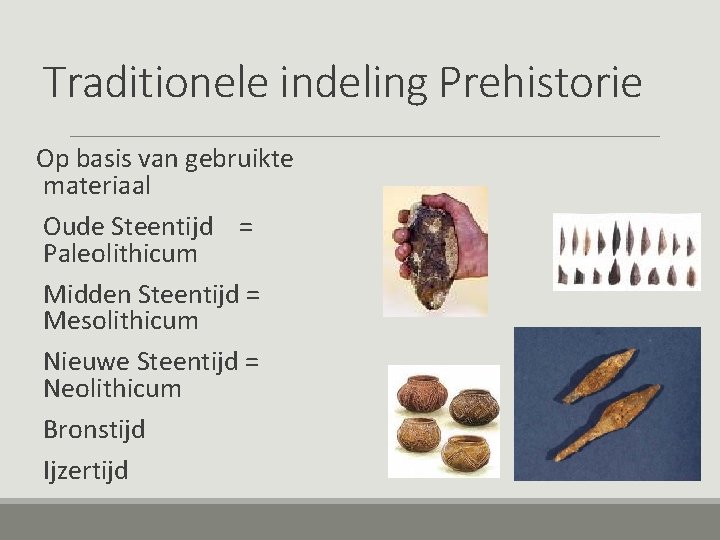 Traditionele indeling Prehistorie

Op basis van gebruikte materiaal

Oude Steentijd = Paleolithicum

Midden Steentijd = Mesolithicum

Nieuwe Steentijd = Neolithicum

Bronstijd

Ijzertijd